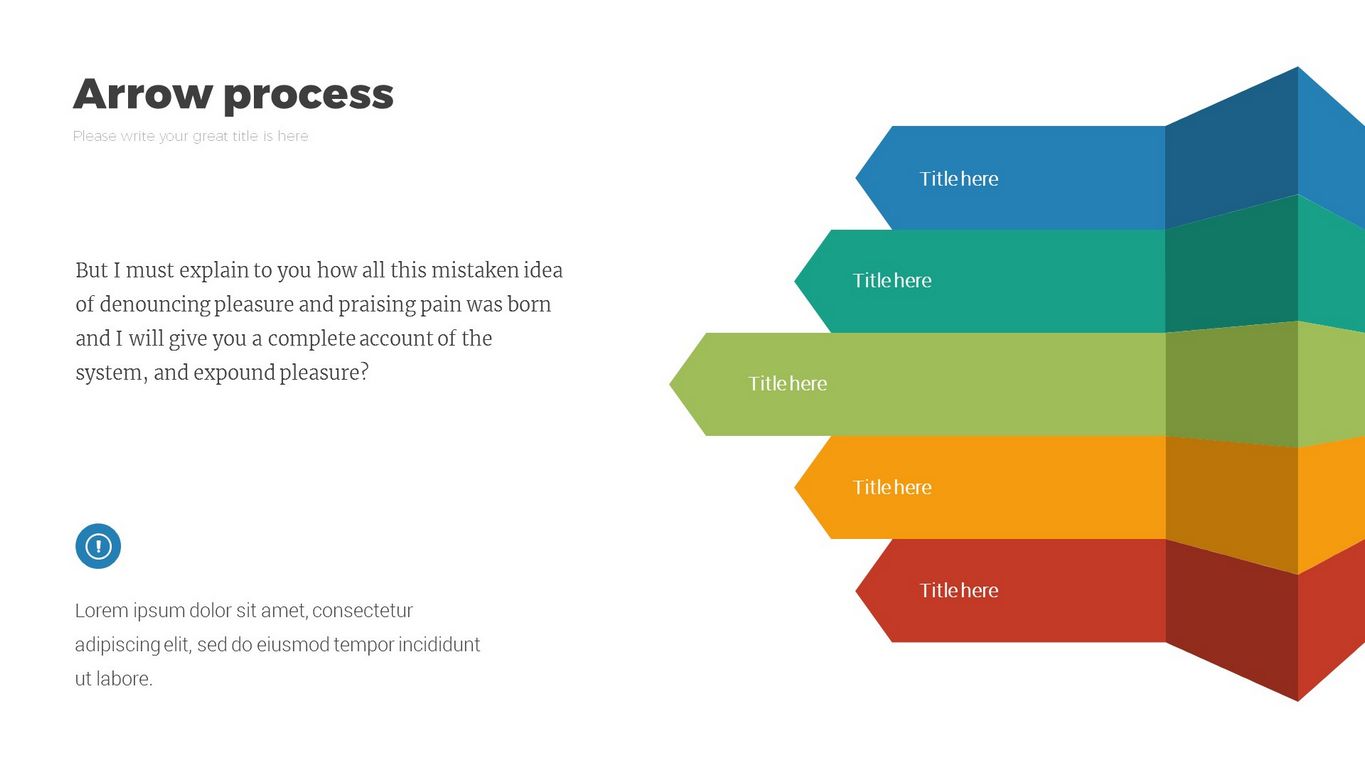 Arrow process

Please write your great title is here

But I must explain to you how all this mistaken idea of denouncing pleasure and praising pain was born and I will give you a complete account of the system, and expound pleasure?

Lorem ipsum dolor sit amet, consectetur adipiscing elit, sed do eiusmod tempor incididunt ut labore.

Title here

Title here

Title here

Title here

Title here